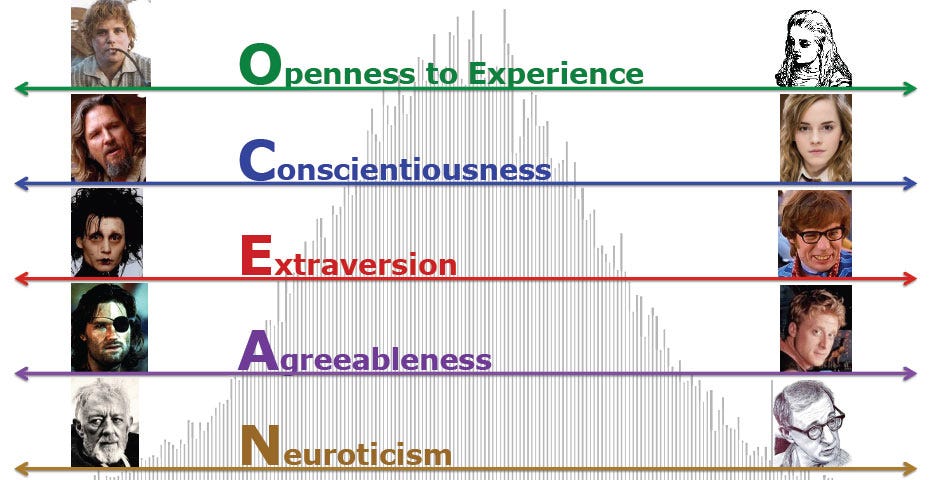 Openness to Experience

Conscientiousness

Extraversion

Agreeableness

Neuroticism